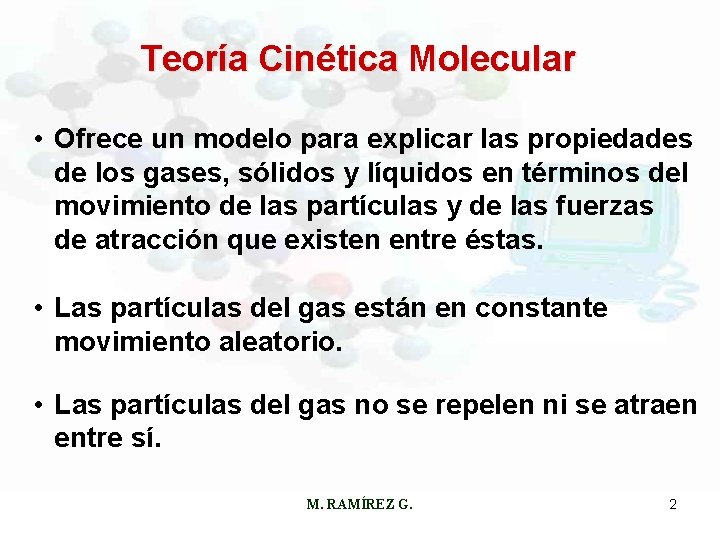 Teoría Cinética Molecular

• Ofrece un modelo para explicar las propiedades de los gases, sólidos y líquidos en términos del movimiento de las partículas y de las fuerzas de atracción que existen entre éstas.

• Las partículas del gas están en constante movimiento aleatorio.

• Las partículas del gas no se repelen ni se atraen entre sí.

M. RAMÍREZ G.

2